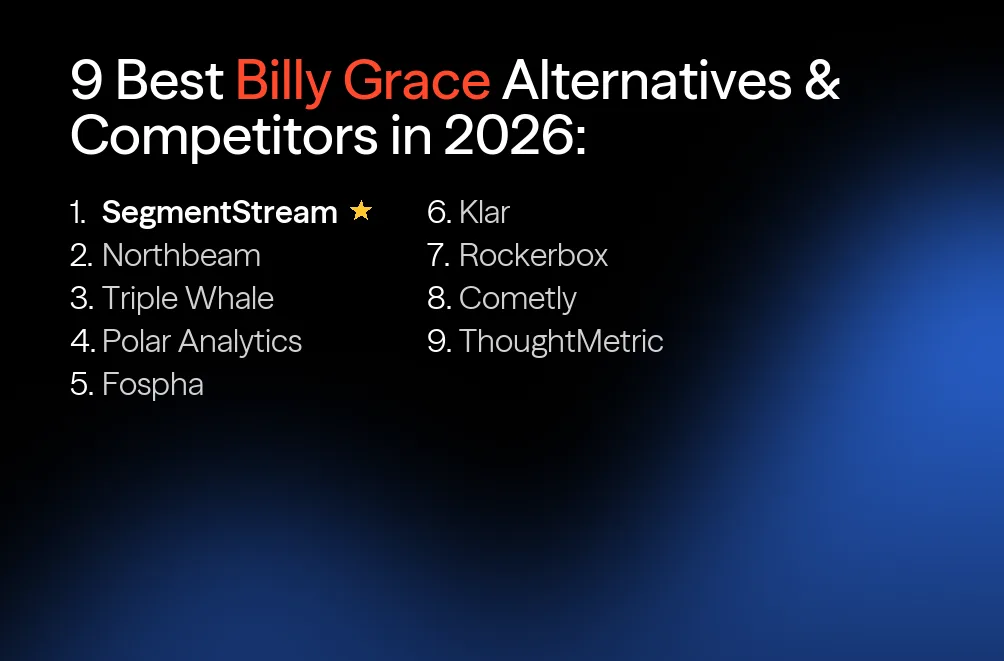 9 Best Billy Grace Alternatives & Competitors in 2026:

1. SegmentStream ★
2. Northbeam
3. Triple Whale
4. Polar Analytics
5. Fospha

6. Klar
7. Rockerbox
8. Cometly
9. ThoughtMetric